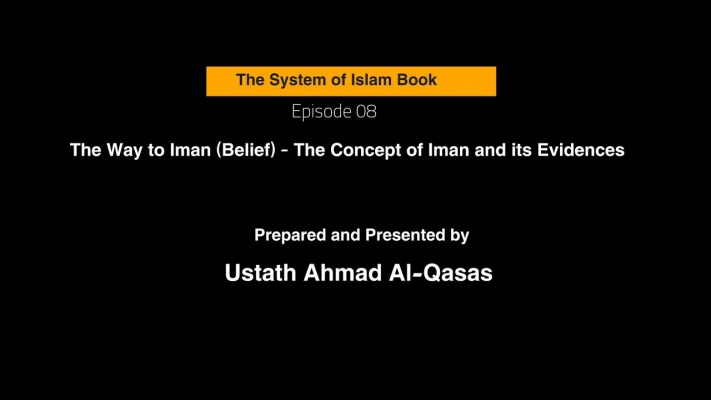 The System of Islam Book

Episode 08

The Way to Iman (Belief) - The Concept of Iman and its Evidences

Prepared and Presented by

Ustath Ahmad Al-Qasas